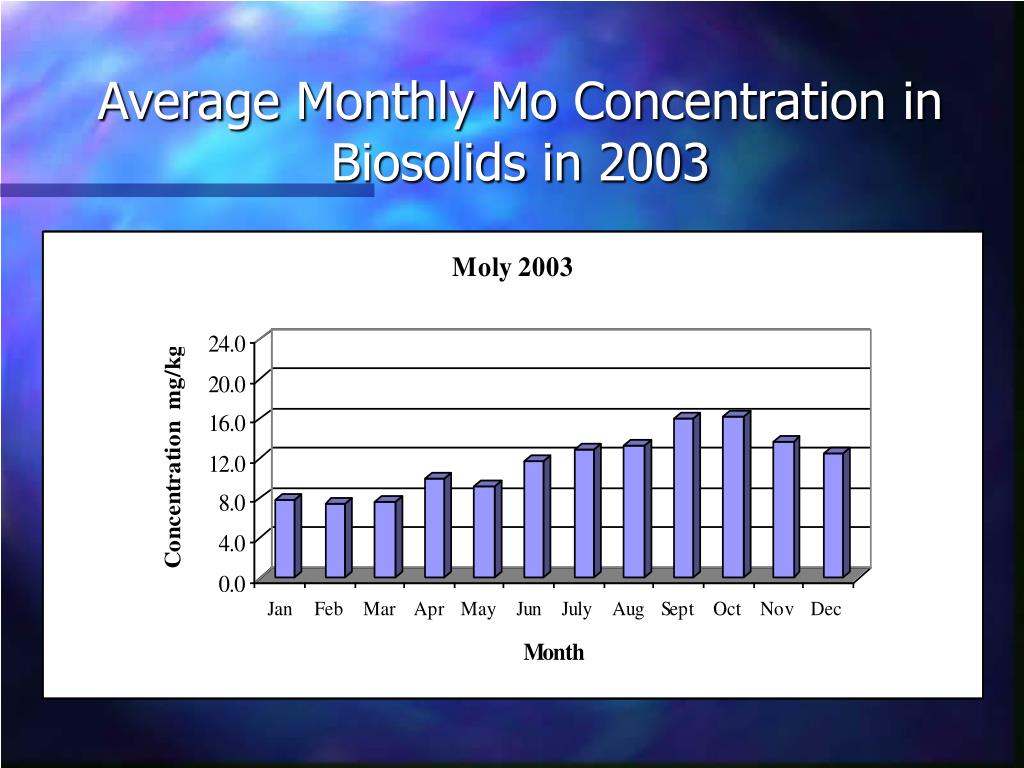 Average Monthly Mo Concentration in Biosolids in 2003

Moly 2003

Concentration mg/kg

24.0
20.0
16.0
12.0
8.0
4.0
0.0

Jan Feb Mar Apr May Jun July Aug Sept Oct Nov Dec

Month